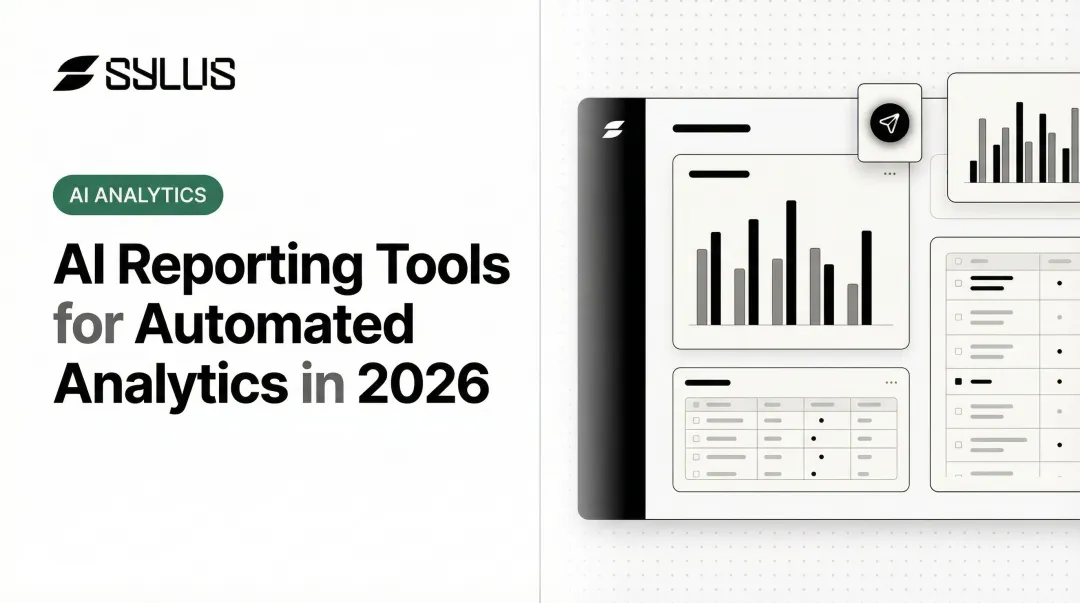 SYLUS

AI ANALYTICS

AI Reporting Tools for Automated Analytics in 2026